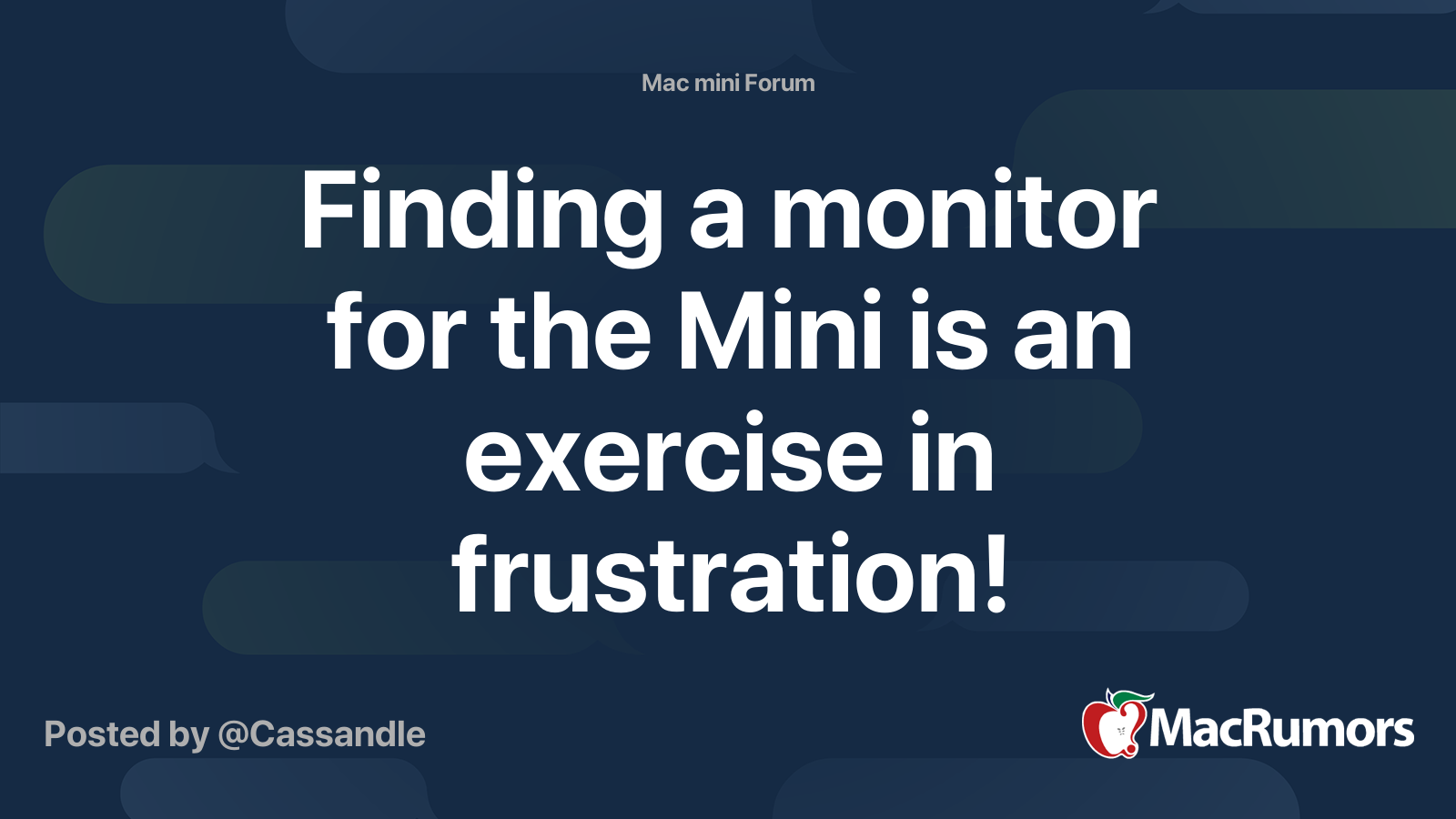 Mac mini Forum

Finding a monitor for the Mini is an exercise in frustration!

Posted by @Cassandle

MacRumors